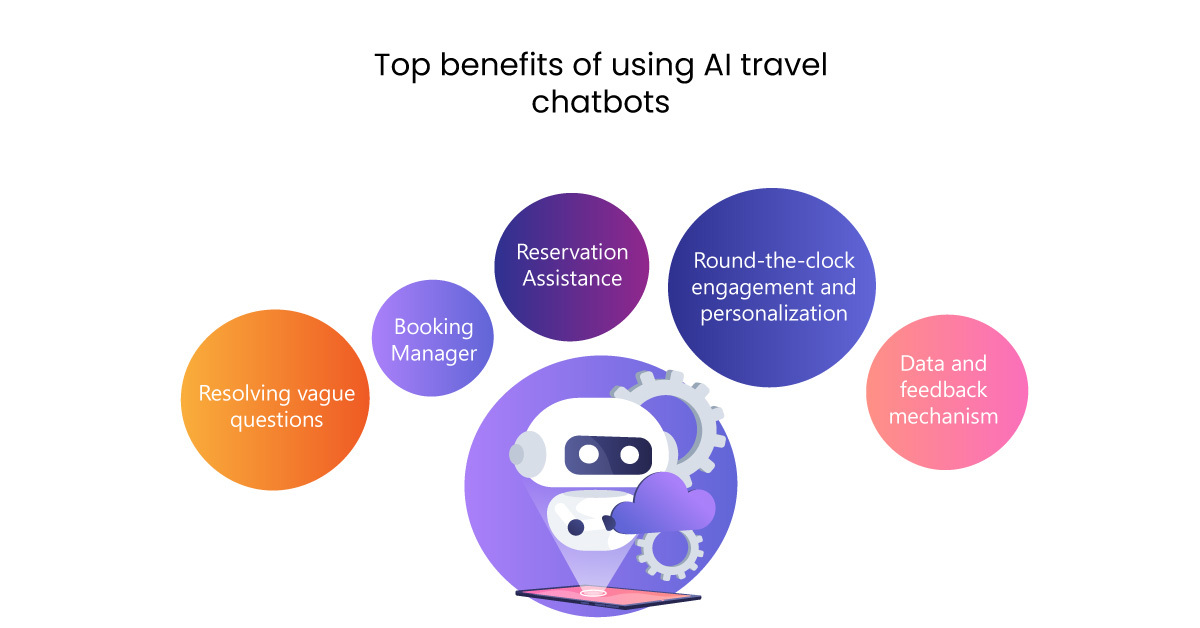 Top benefits of using AI travel chatbots

Resolving vague questions

Booking Manager

Reservation Assistance

Round-the-clock engagement and personalization

Data and feedback mechanism